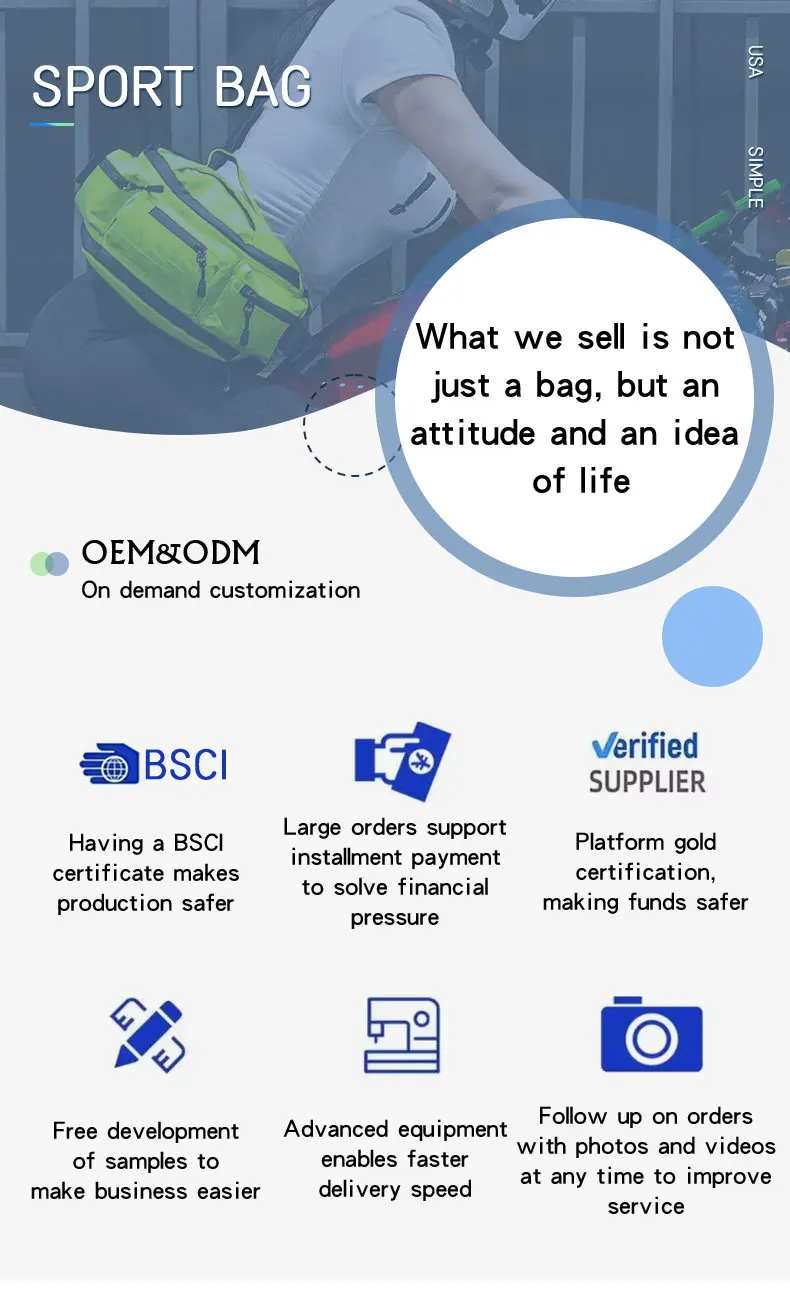 SPORT BAG

USA

SIMPLE

What we sell is not just a bag, but an attitude and an idea of life

OEM&ODM
On demand customization

BSCI

Having a BSCI certificate makes production safer

Large orders support installment payment to solve financial pressure

Verified SUPPLIER

Platform gold certification, making funds safer

Free development of samples to make business easier

Advanced equipment enables faster delivery speed

Follow up on orders with photos and videos at any time to improve service